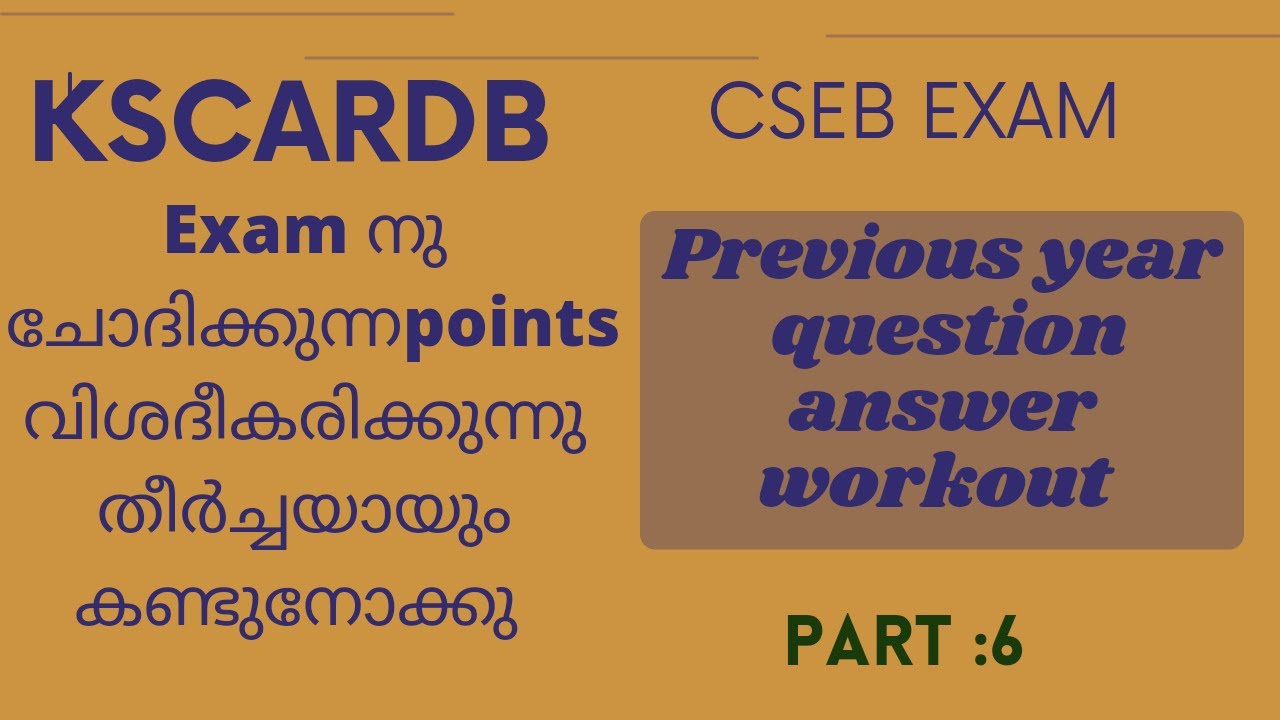 KSCARDB

Exam നു ചോദിക്കുന്നpoints വിശദീകരിക്കുന്നു തീർച്ചയായും കണ്ടുനോക്കു

CSEB EXAM

Previous year question answer workout

PART :6